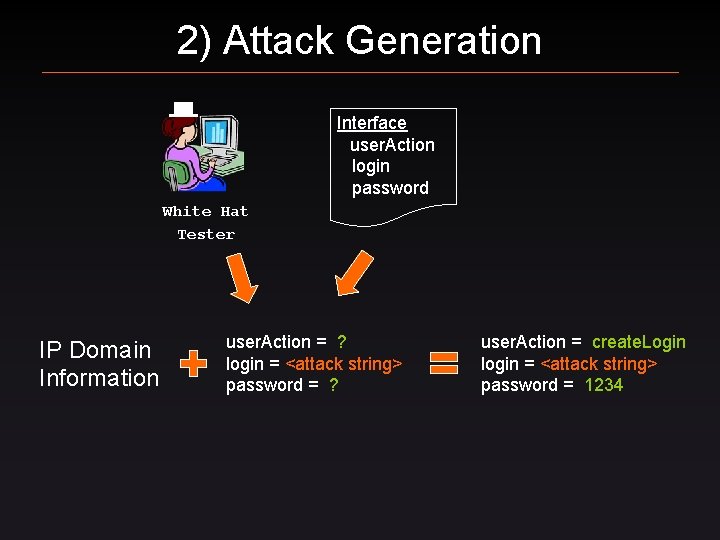 2) Attack Generation

White Hat Tester

Interface
userAction
login
password

IP Domain Information

userAction = ?
login = <attack string>
password = ?

userAction = createLogin
login = <attack string>
password = 1234